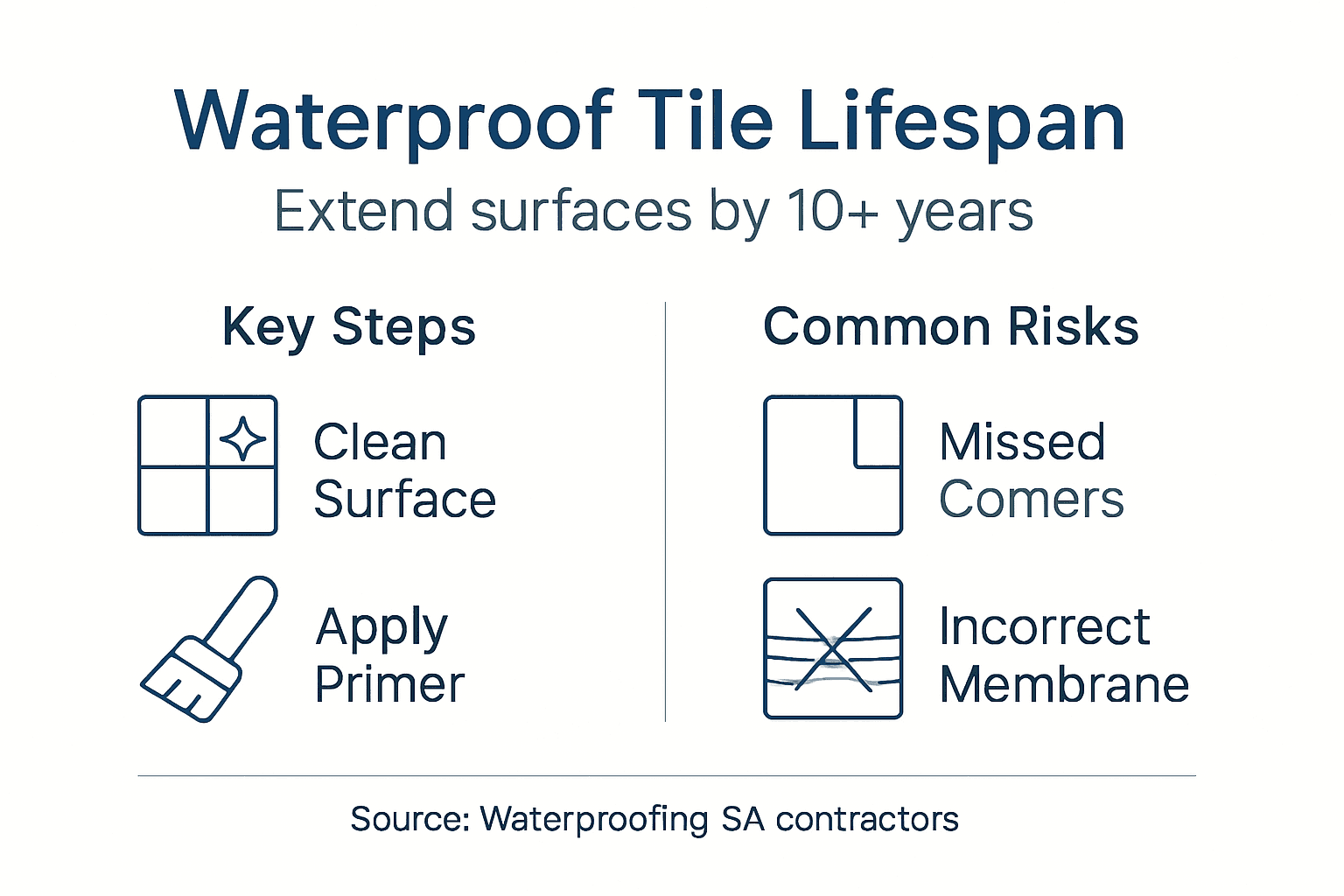 Waterproof Tile Lifespan

Extend surfaces by 10+ years

Key Steps

Clean Surface

Apply Primer

Common Risks

Missed Comers

Incorrect Membrane

Source: Waterproofing SA contractors